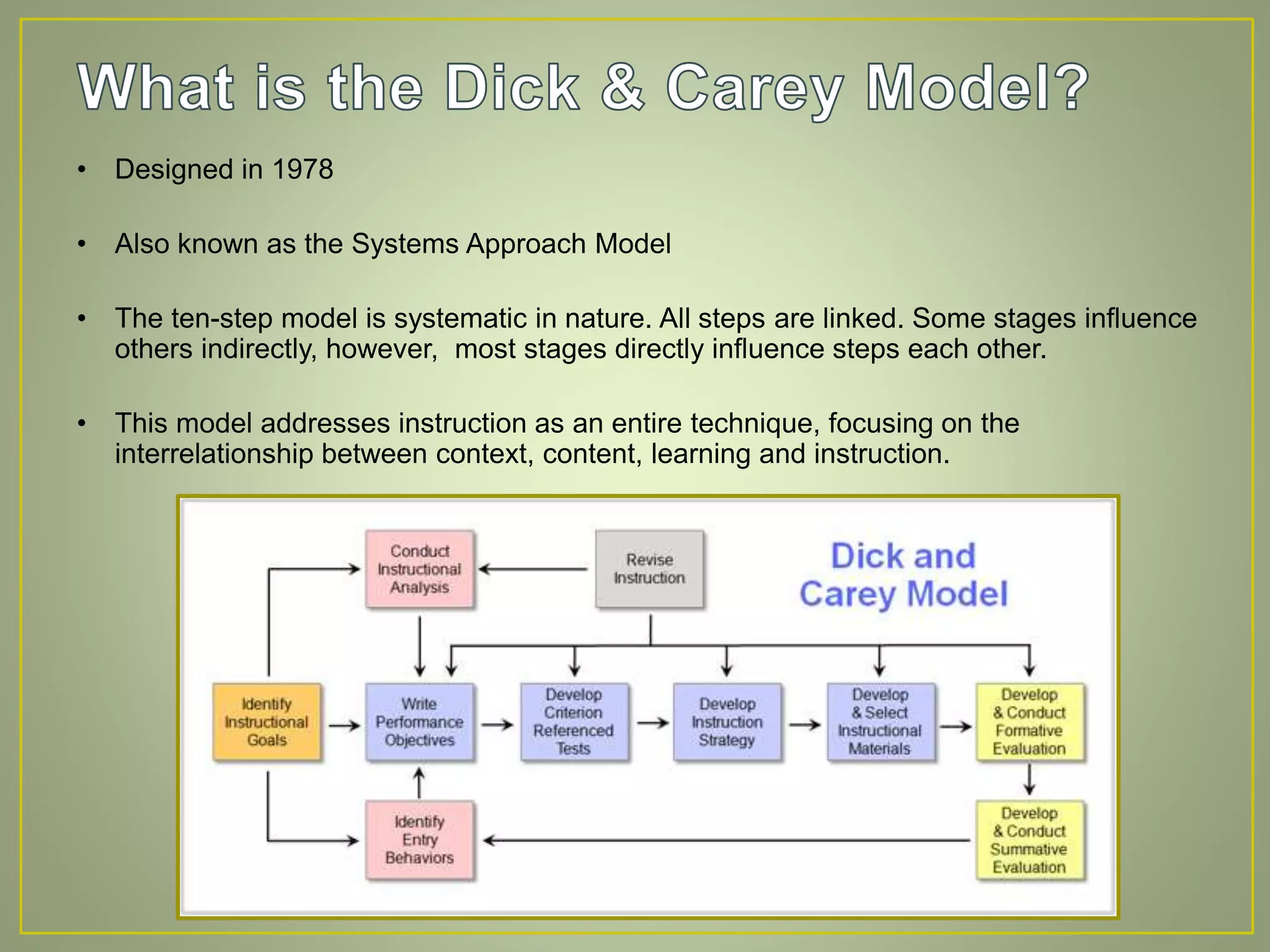 What is the Dick & Carey Model?

• Designed in 1978

• Also known as the Systems Approach Model

• The ten-step model is systematic in nature. All steps are linked. Some stages influence others indirectly, however, most stages directly influence steps each other.

• This model addresses instruction as an entire technique, focusing on the interrelationship between context, content, learning and instruction.

Conduct Instructional Analysis

Revise Instruction

Dick and Carey Model

Identify Instructional Goals

Write Performance Objectives

Develop Criterion Referenced Tests

Develop Instruction Strategy

Develop & Select Instructional Materials

Develop & Conduct Formative Evaluation

Identify Entry Behaviors

Develop & Conduct Summative Evaluation